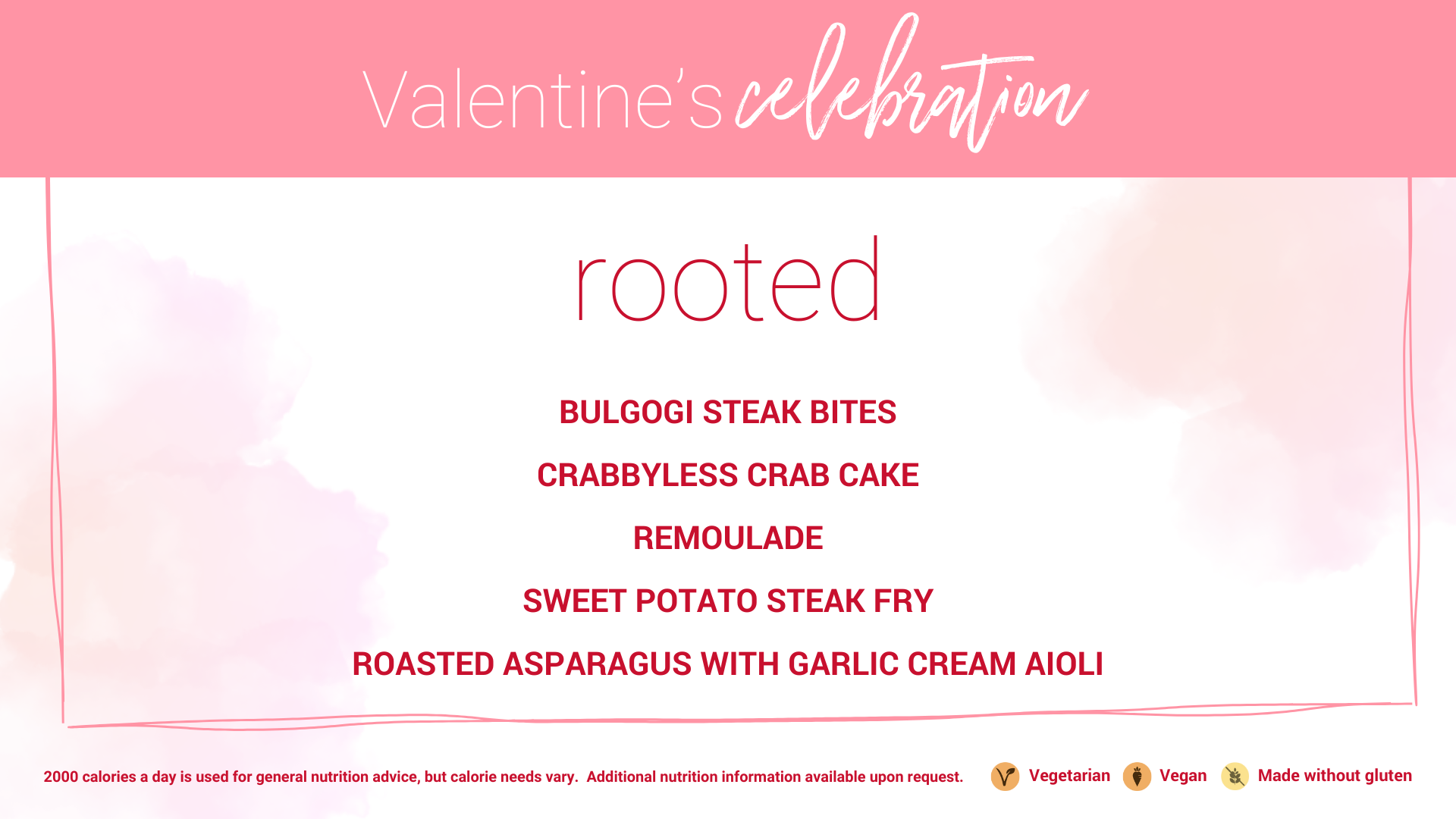 Valentine's celebration

rooted

BULGOGI STEAK BITES

CRABBYLESS CRAB CAKE

REMOULADE

SWEET POTATO STEAK FRY

ROASTED ASPARAGUS WITH GARLIC CREAM AIOLI

2000 calories a day is used for general nutrition advice, but calorie needs vary. Additional nutrition information available upon request.

Vegetarian Vegan Made without gluten